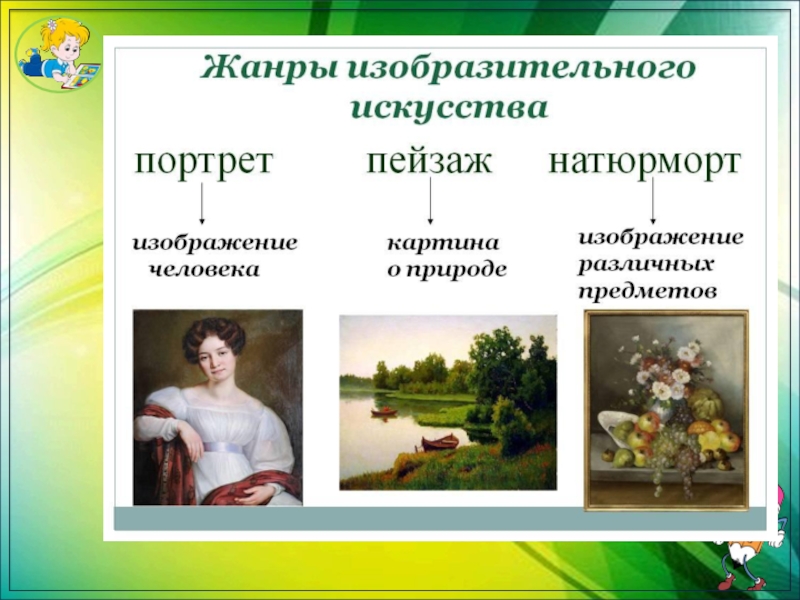 Жанры изобразительного искусства

портрет

изображение человека

пейзаж

картина о природе

натюрморт

изображение различных предметов